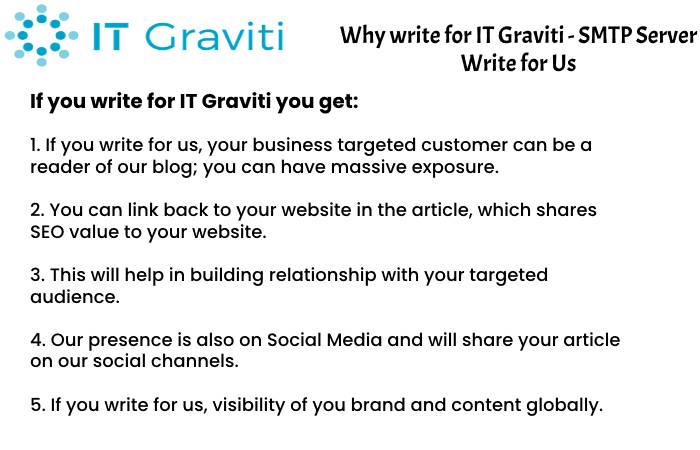 IT Graviti

Why write for IT Graviti - SMTP Server Write for Us

If you write for IT Graviti you get:

1. If you write for us, your business targeted customer can be a reader of our blog; you can have massive exposure.

2. You can link back to your website in the article, which shares SEO value to your website.

3. This will help in building relationship with your targeted audience.

4. Our presence is also on Social Media and will share your article on our social channels.

5. If you write for us, visibility of you brand and content globally.